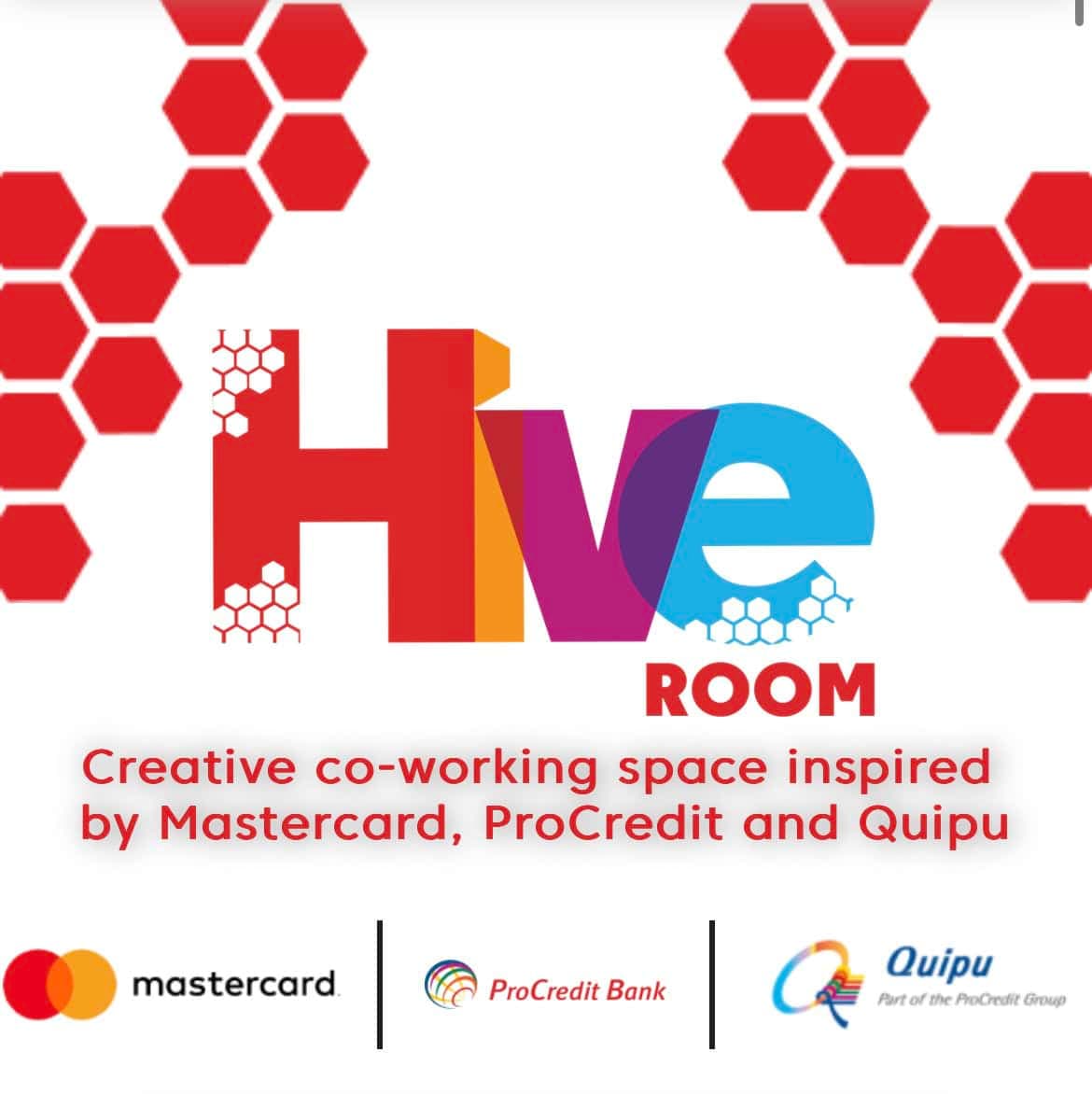 Hive
ROOM

Creative co-working space inspired by Mastercard, ProCredit and Quipu

mastercard

ProCredit Bank

Quipu
Part of the ProCredit Group